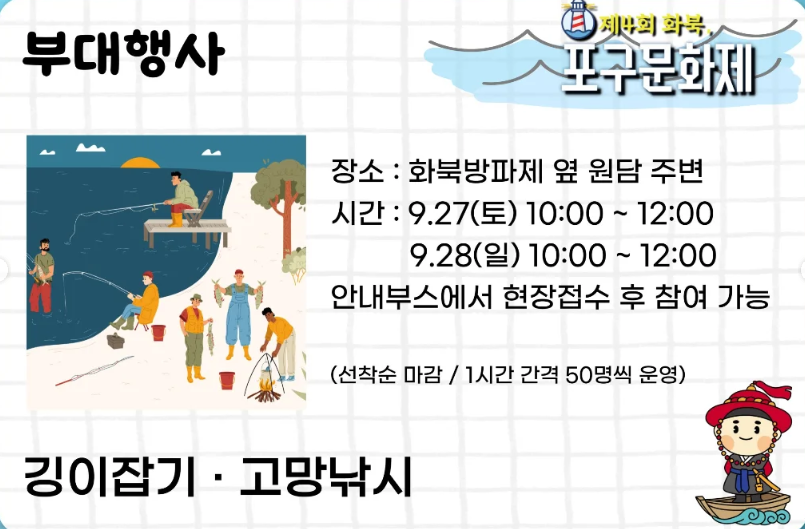 부대행사

제4회 화북,
포구문화제

장소 : 화북방파제 옆 원담 주변
시간 : 9.27(토) 10:00 ~ 12:00
9.28(일) 10:00 ~ 12:00
안내부스에서 현장접수 후 참여 가능

(선착순 마감 / 1시간 간격 50명씩 운영)

깅이잡기 · 고망낚시